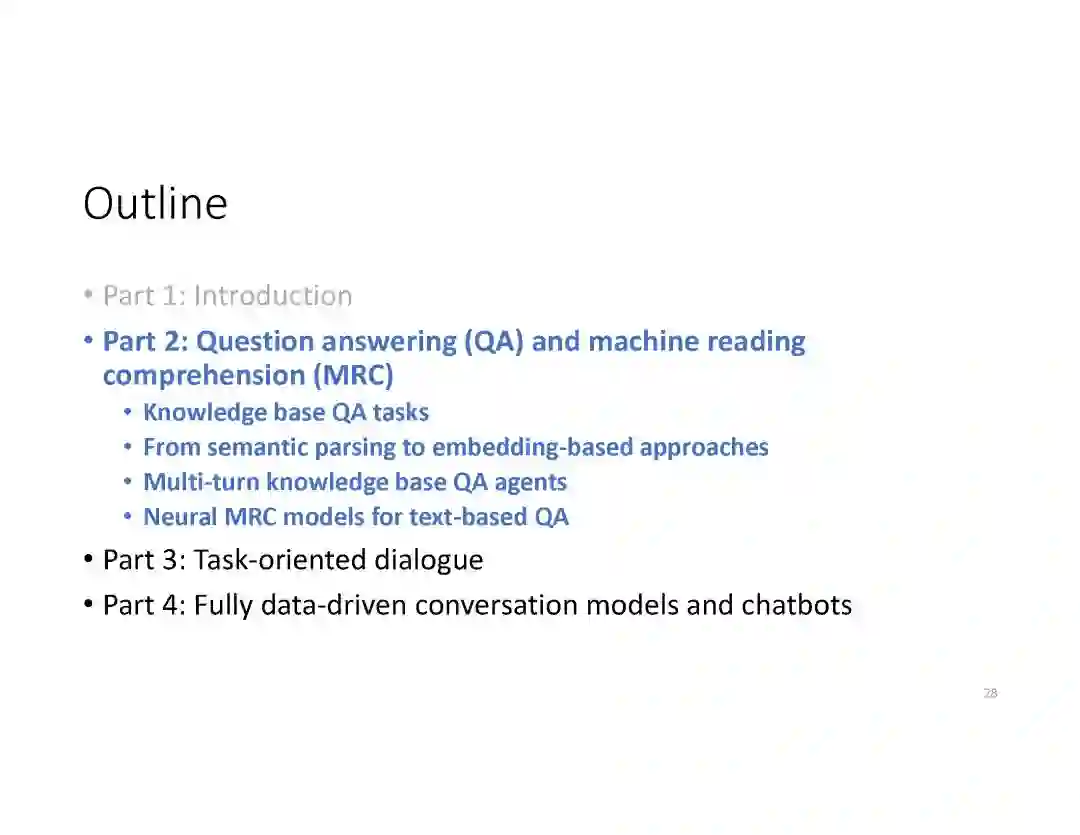 Outline

• Part 1: Introduction
• Part 2: Question answering (QA) and machine reading comprehension (MRC)
  • Knowledge base QA tasks
  • From semantic parsing to embedding-based approaches
  • Multi-turn knowledge base QA agents
  • Neural MRC models for text-based QA
• Part 3: Task-oriented dialogue
• Part 4: Fully data-driven conversation models and chatbots

28